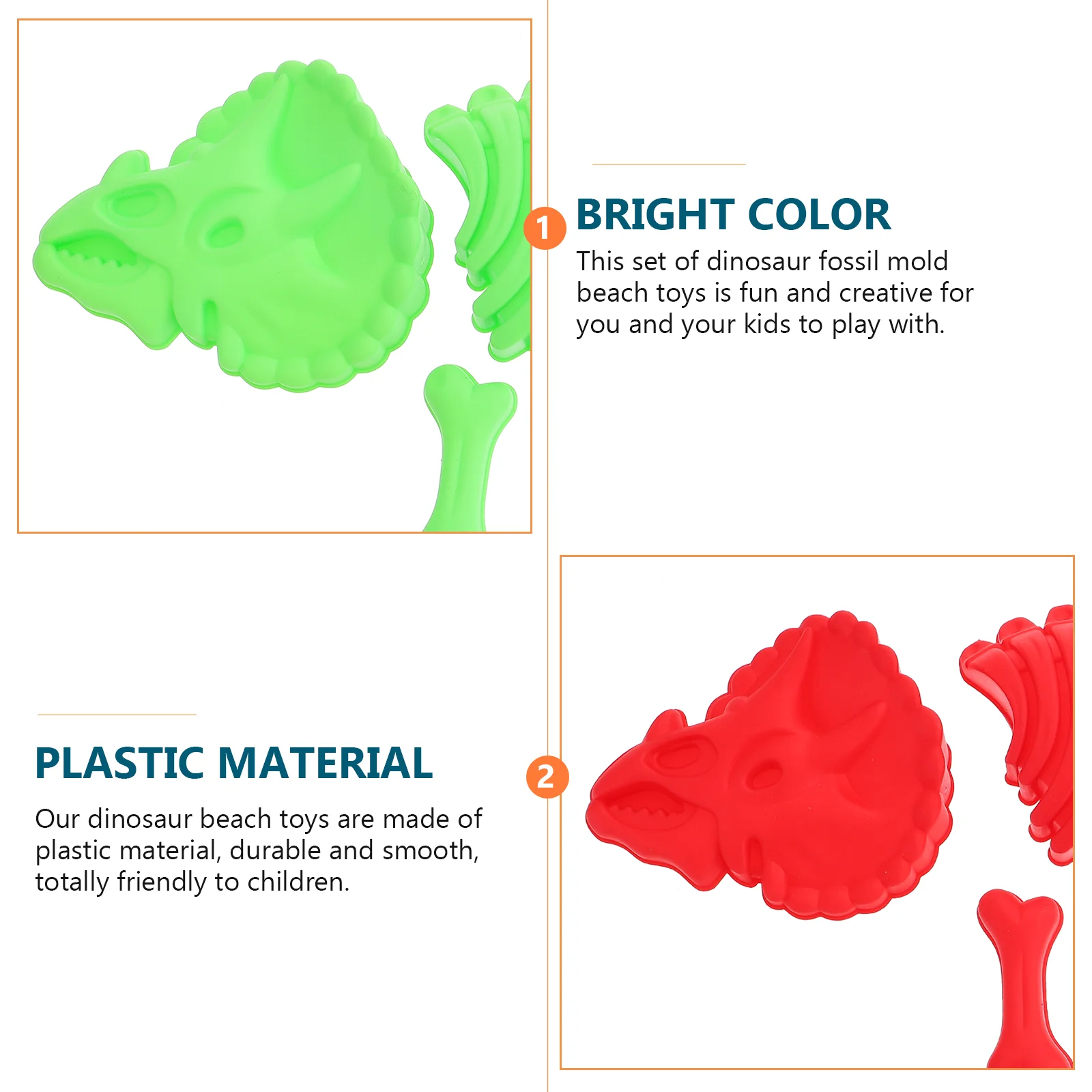 1

BRIGHT COLOR

This set of dinosaur fossil mold beach toys is fun and creative for you and your kids to play with.

PLASTIC MATERIAL

Our dinosaur beach toys are made of plastic material, durable and smooth, totally friendly to children.

2